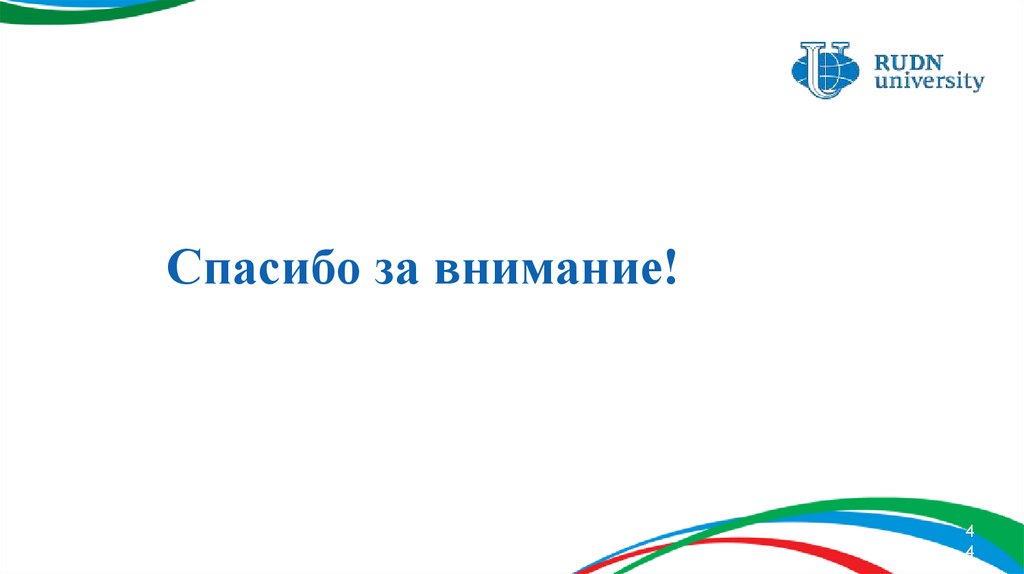 RUDN university

Спасибо за внимание!

4
4